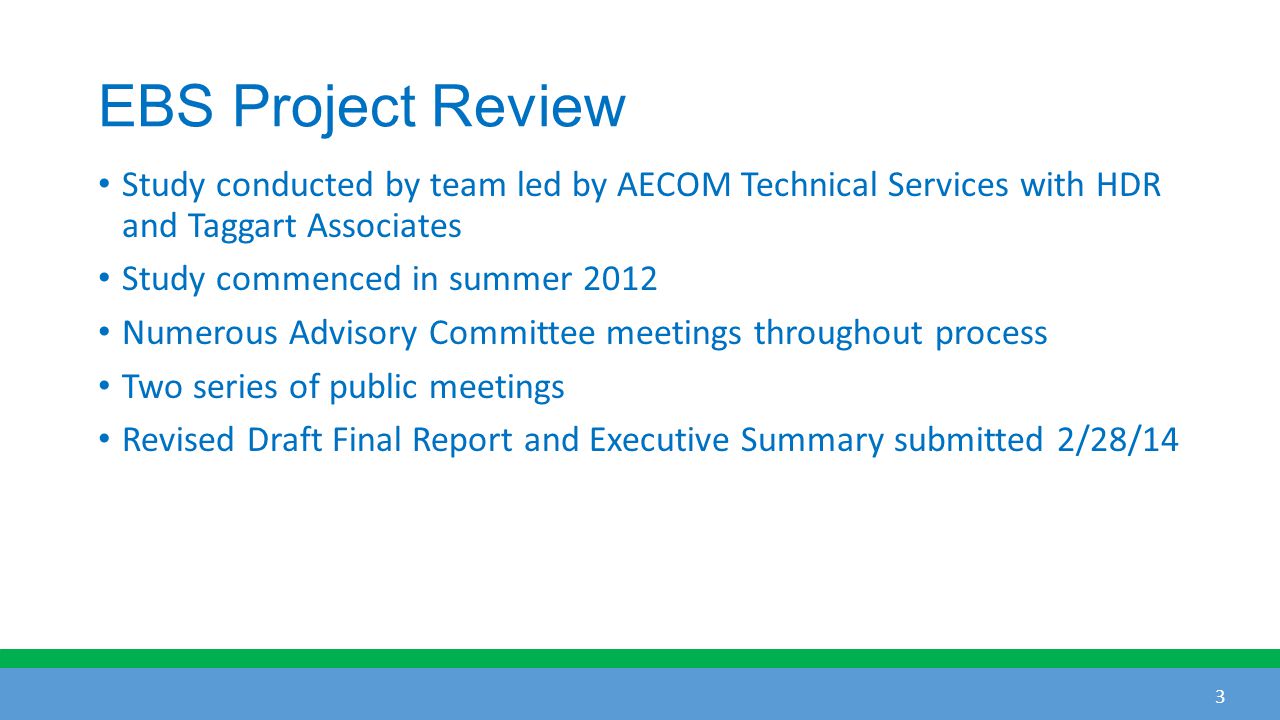 EBS Project Review

• Study conducted by team led by AECOM Technical Services with HDR and Taggart Associates

• Study commenced in summer 2012

• Numerous Advisory Committee meetings throughout process

• Two series of public meetings

• Revised Draft Final Report and Executive Summary submitted 2/28/14

3